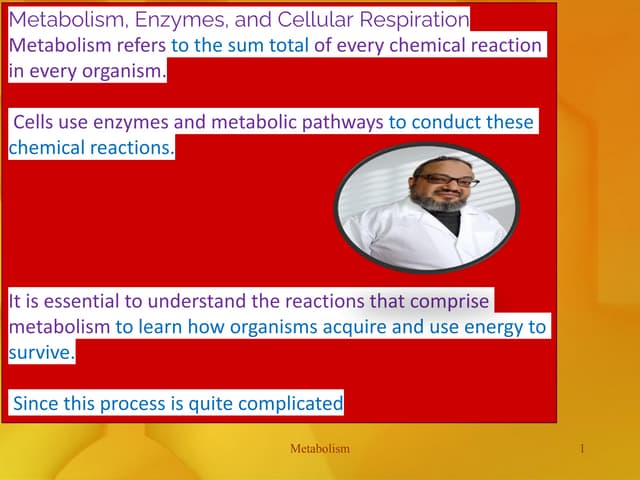 Metabolism, Enzymes, and Cellular Respiration
Metabolism refers to the sum total of every chemical reaction in every organism.

Cells use enzymes and metabolic pathways to conduct these chemical reactions.

It is essential to understand the reactions that comprise metabolism to learn how organisms acquire and use energy to survive.

Since this process is quite complicated

Metabolism

1